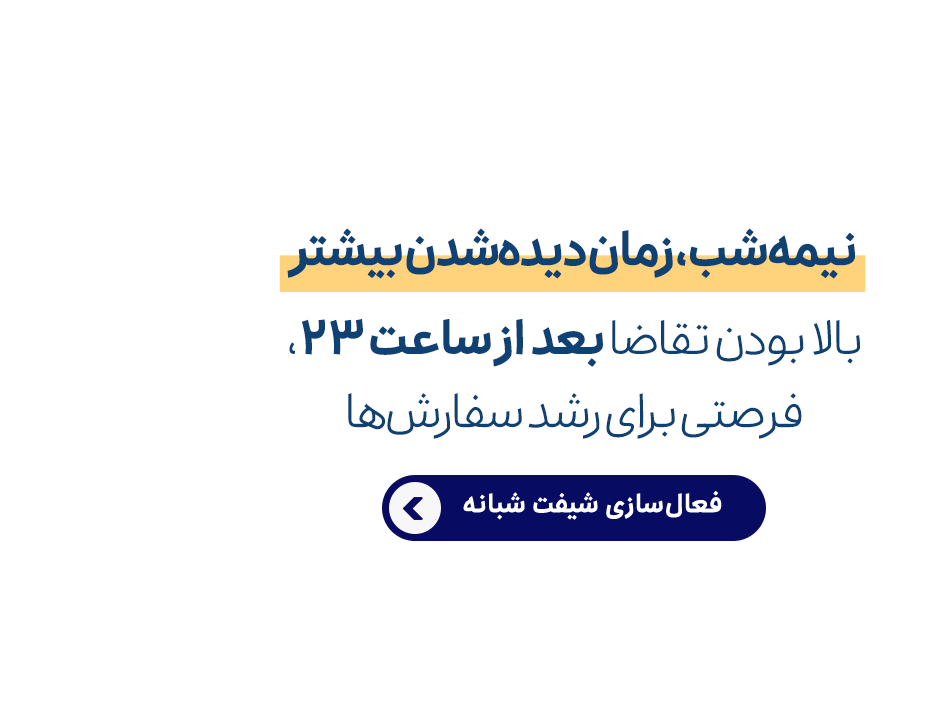 نیمه‌شب، زمان دیده‌شدن بیشتر

بالا بودن تقاضا بعد از ساعت ۲۳،
فرصتی برای رشد سفارش‌ها

فعال‌سازی شیفت شبانه